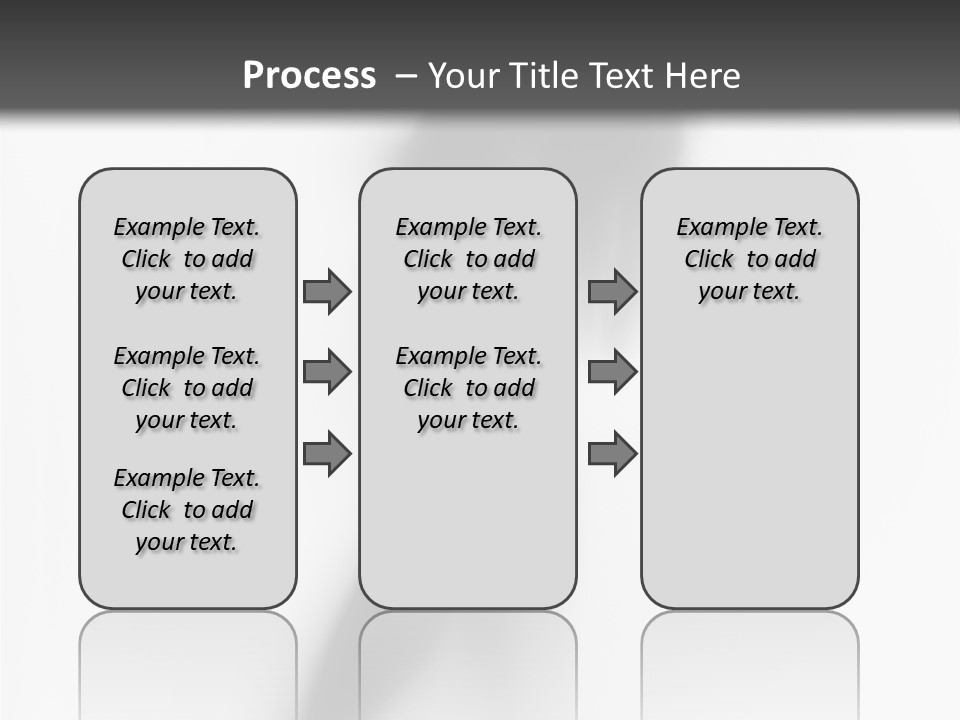 Process – Your Title Text Here

Example Text. Click to add your text.

Example Text. Click to add your text.

Example Text. Click to add your text.

Example Text. Click to add your text.

Example Text. Click to add your text.

Example Text. Click to add your text.